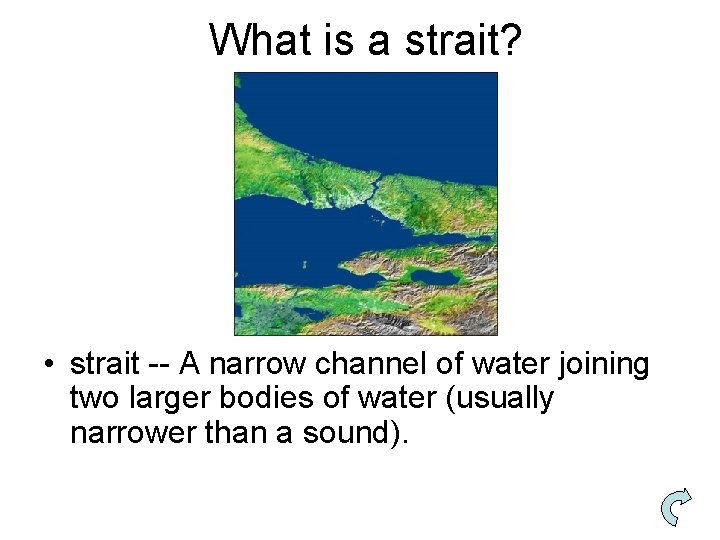 What is a strait?

• strait -- A narrow channel of water joining two larger bodies of water (usually narrower than a sound).